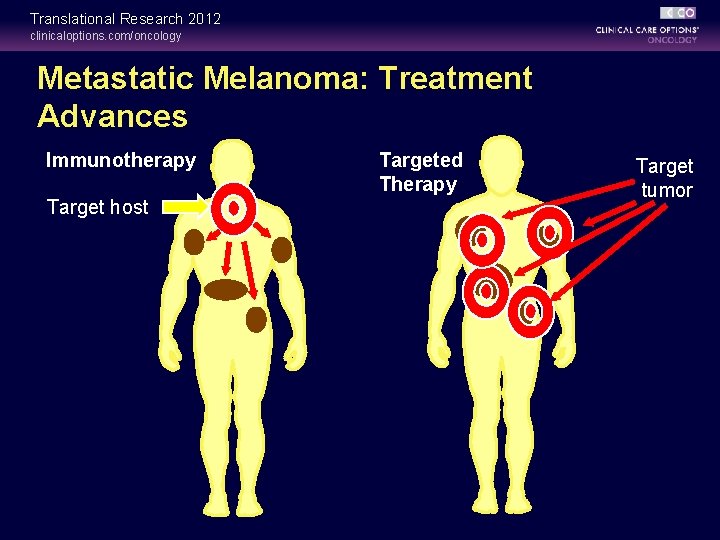 Translational Research 2012
clinicaloptions.com/oncology

CCO
CLINICAL CARE OPTIONS®
ONCOLOGY

Metastatic Melanoma: Treatment Advances

Immunotherapy

Target host

Targeted Therapy

Target tumor